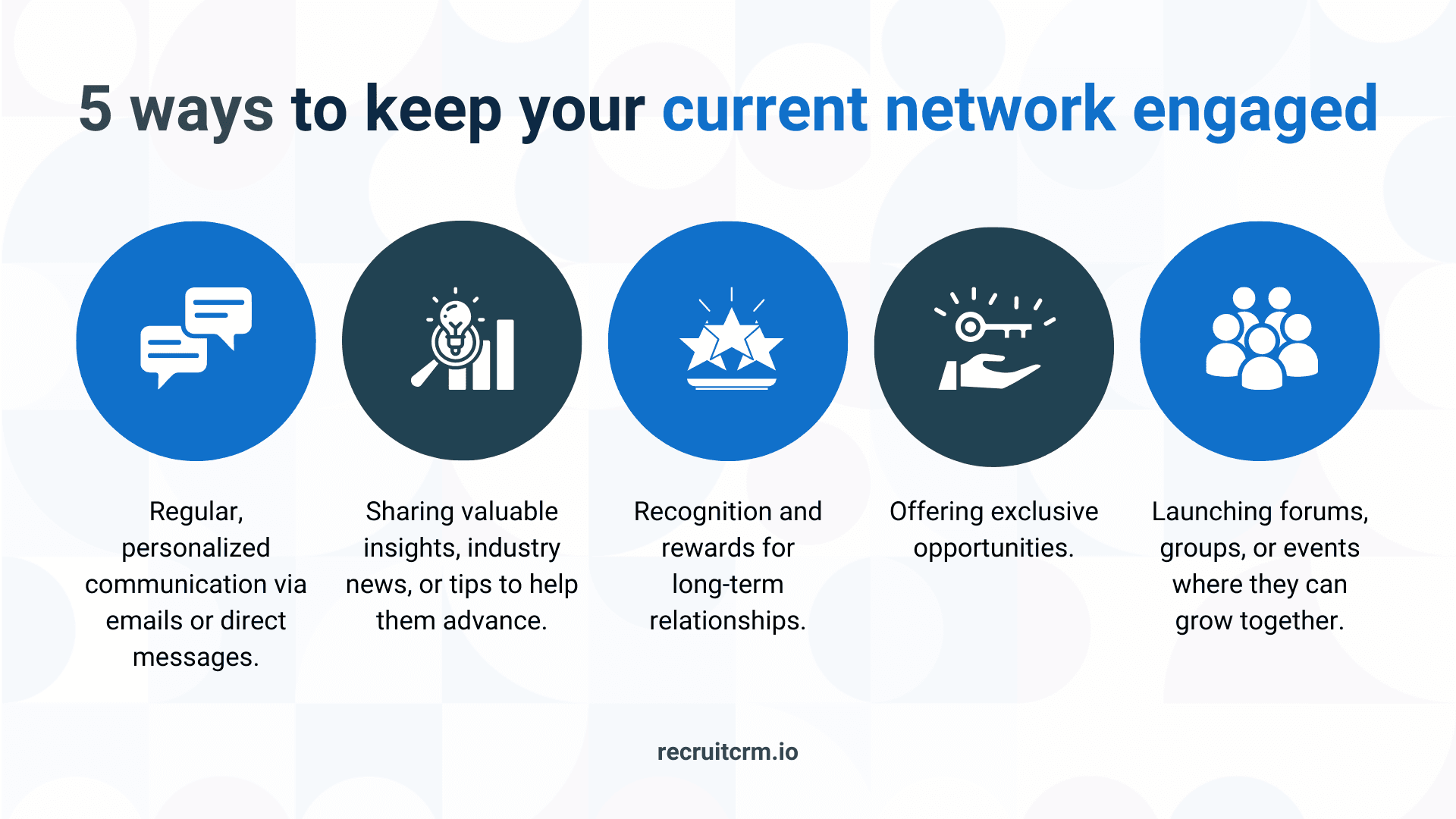 5 ways to keep your current network engaged

Regular, personalized communication via emails or direct messages.

Sharing valuable insights, industry news, or tips to help them advance.

Recognition and rewards for long-term relationships.

Offering exclusive opportunities.

Launching forums, groups, or events where they can grow together.

recruitcrm.io